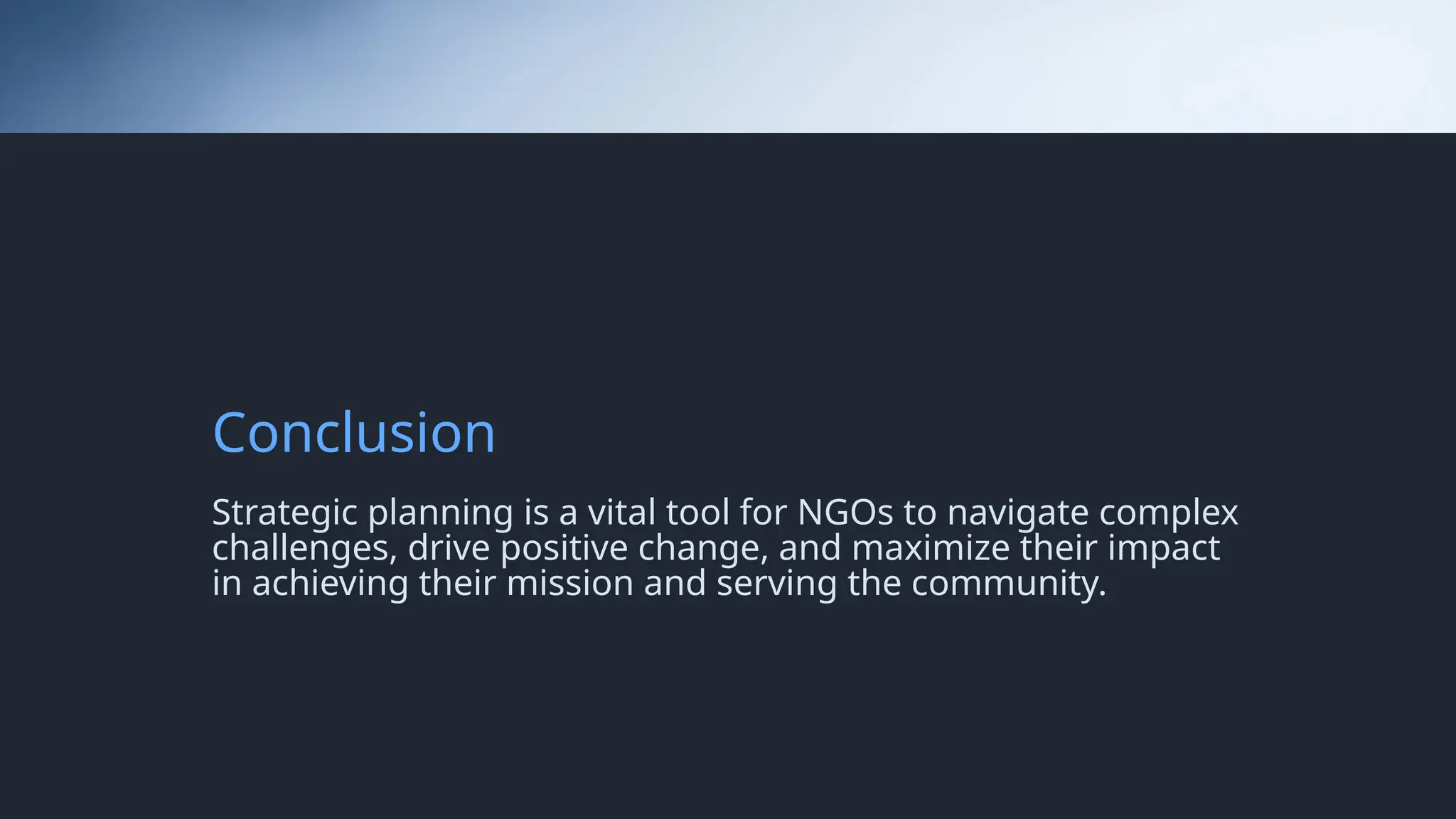 Conclusion

Strategic planning is a vital tool for NGOs to navigate complex challenges, drive positive change, and maximize their impact in achieving their mission and serving the community.